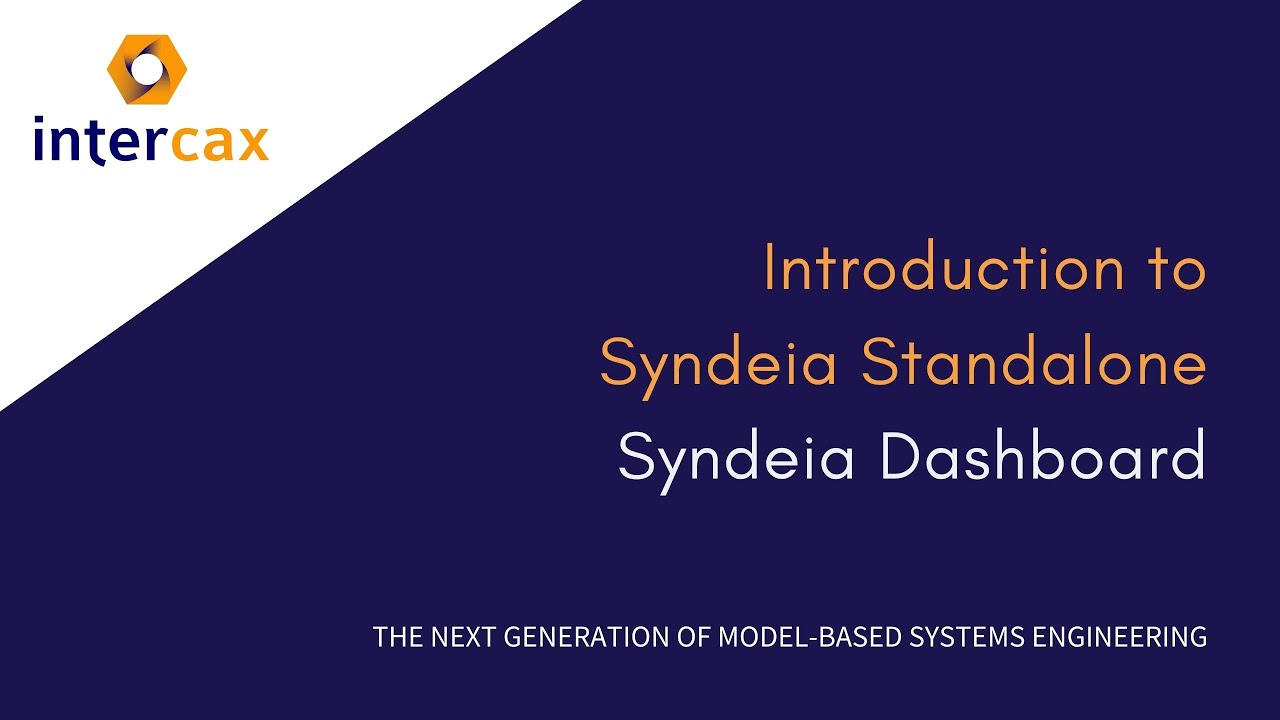 intercax

Introduction to
Syndeia Standalone
Syndeia Dashboard

THE NEXT GENERATION OF MODEL-BASED SYSTEMS ENGINEERING